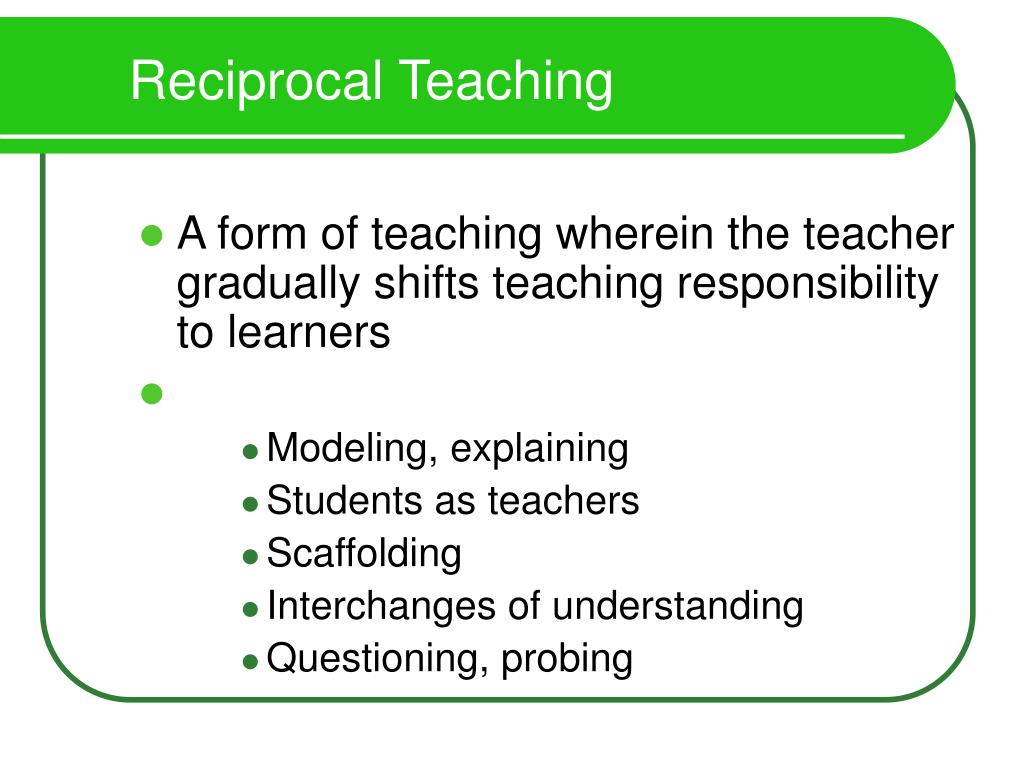 Reciprocal Teaching

- A form of teaching wherein the teacher gradually shifts teaching responsibility to learners
-
  - Modeling, explaining
  - Students as teachers
  - Scaffolding
  - Interchanges of understanding
  - Questioning, probing